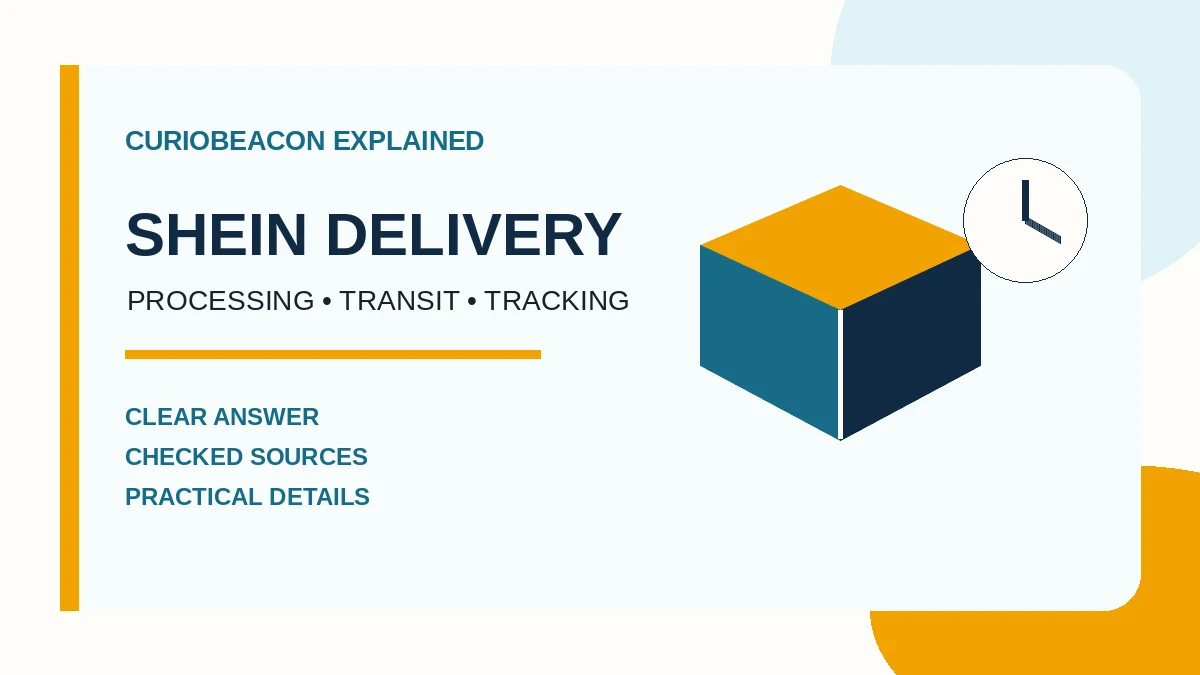 CURIOBEACON EXPLAINED

SHEIN DELIVERY

PROCESSING • TRANSIT • TRACKING

CLEAR ANSWER
CHECKED SOURCES
PRACTICAL DETAILS